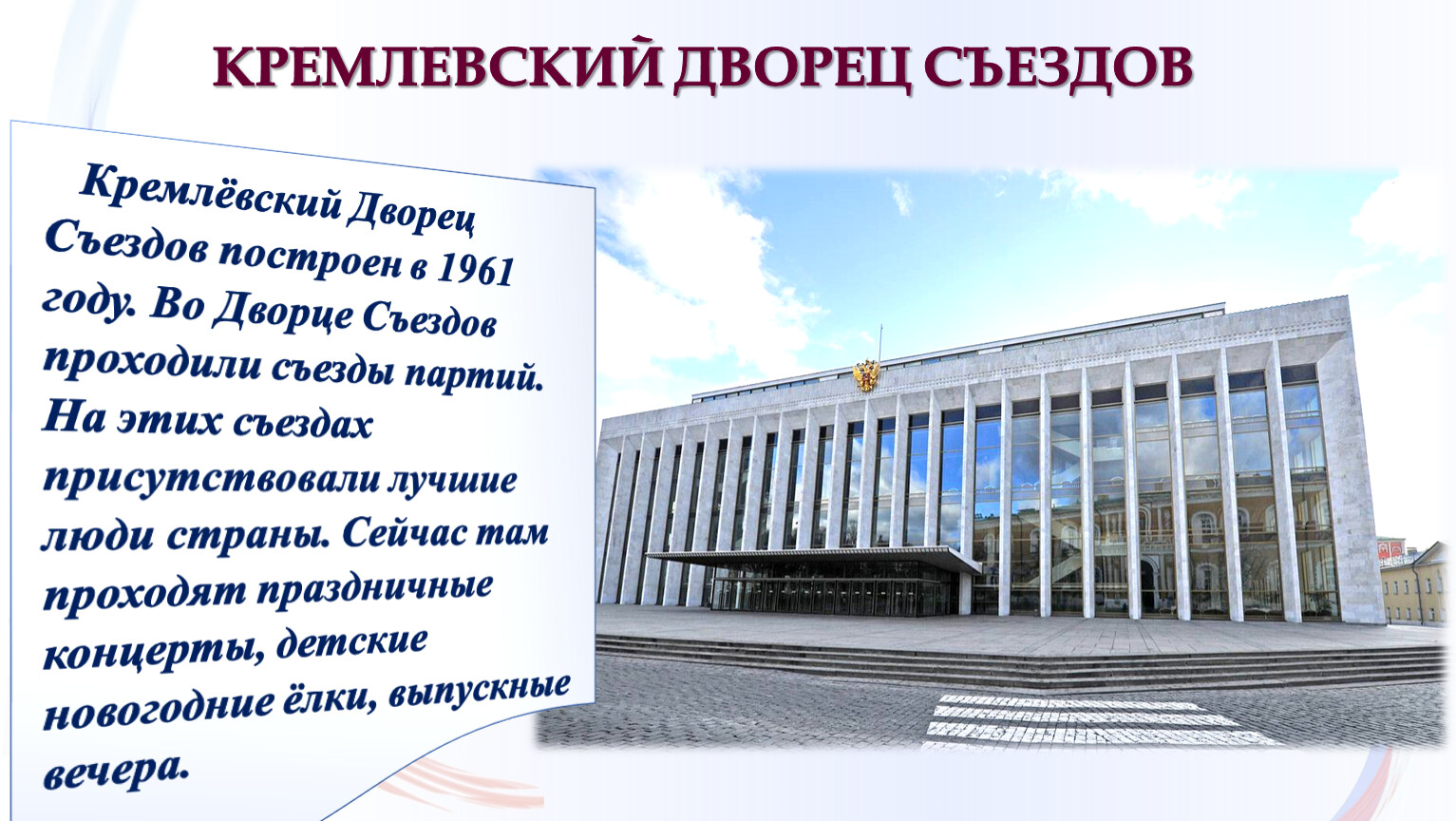 КРЕМЛЕВСКИЙ ДВОРЕЦ СЪЕЗДОВ

Кремлёвский Дворец Съездов построен в 1961 году. Во Дворце Съездов проходили съезды партий. На этих съездах присутствовали лучшие люди страны. Сейчас там проходят праздничные концерты, детские новогодние ёлки, выпускные вечера.